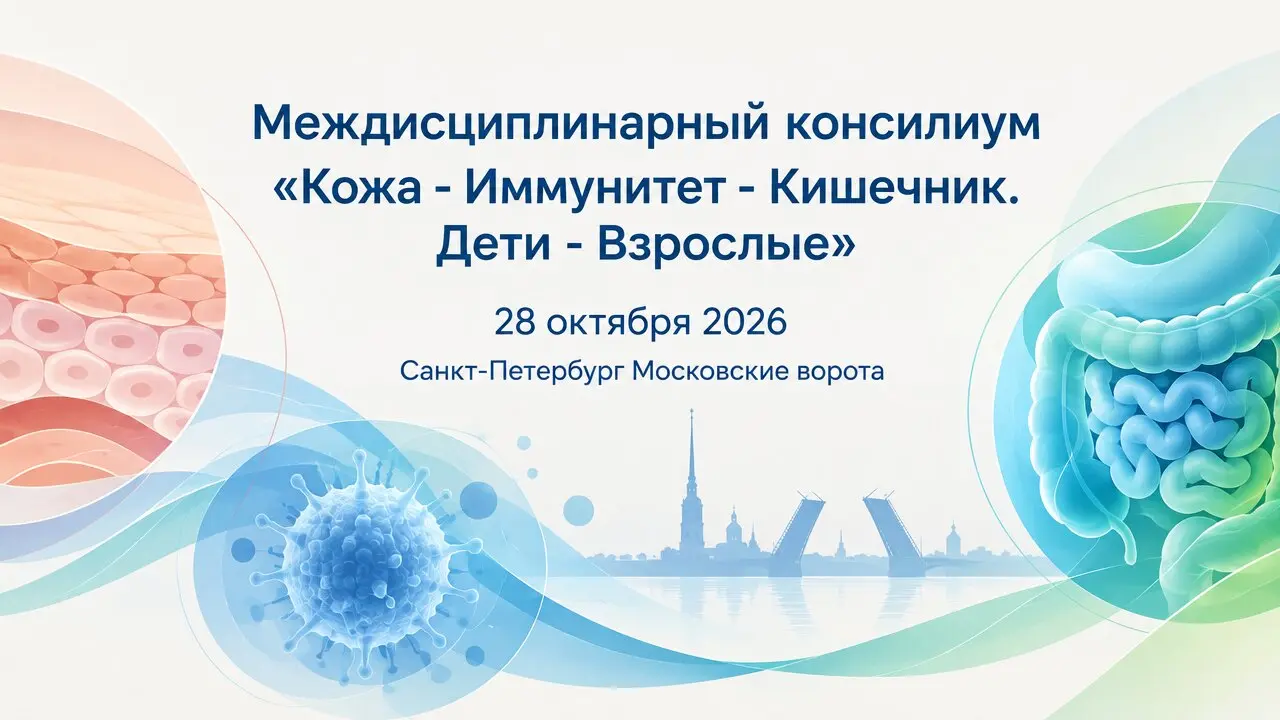 Междисциплинарный консилиум «Кожа - Иммунитет - Кишечник. Дети - Взрослые»

28 октября 2026

Санкт-Петербург Московские ворота